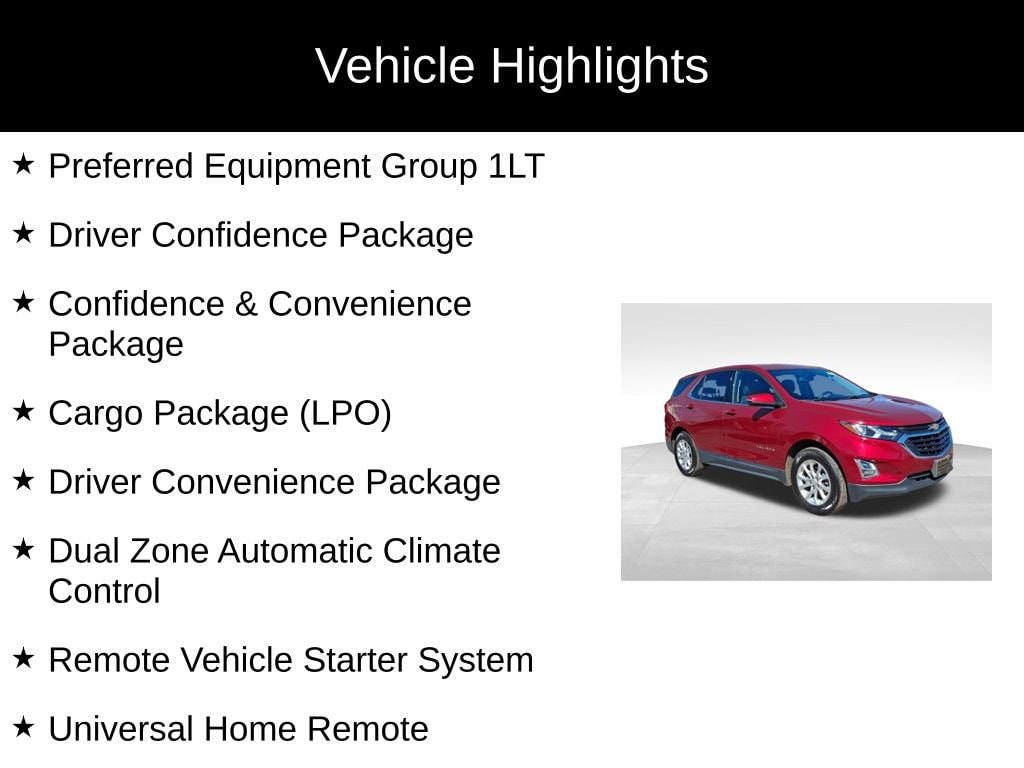 Vehicle Highlights

★ Preferred Equipment Group 1LT

★ Driver Confidence Package

★ Confidence & Convenience Package

★ Cargo Package (LPO)

★ Driver Convenience Package

★ Dual Zone Automatic Climate Control

★ Remote Vehicle Starter System

★ Universal Home Remote